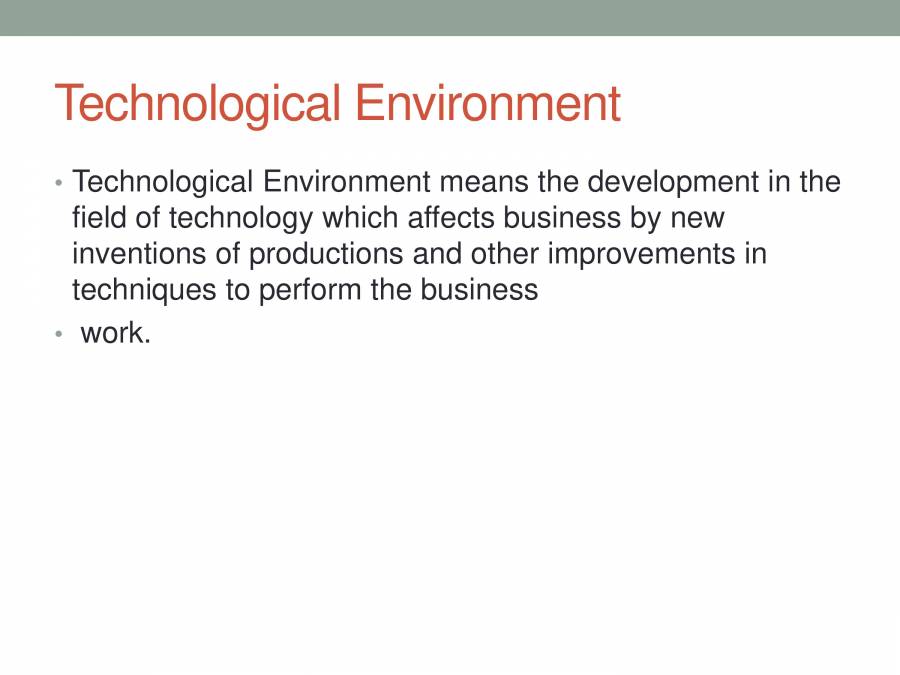 Technological Environment

• Technological Environment means the development in the field of technology which affects business by new inventions of productions and other improvements in techniques to perform the business

• work.